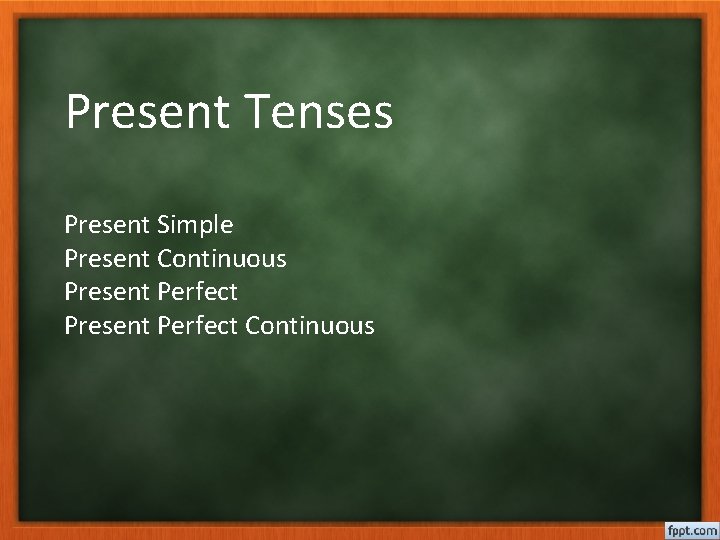 Present Tenses

Present Simple
Present Continuous
Present Perfect
Present Perfect Continuous

fppt.com